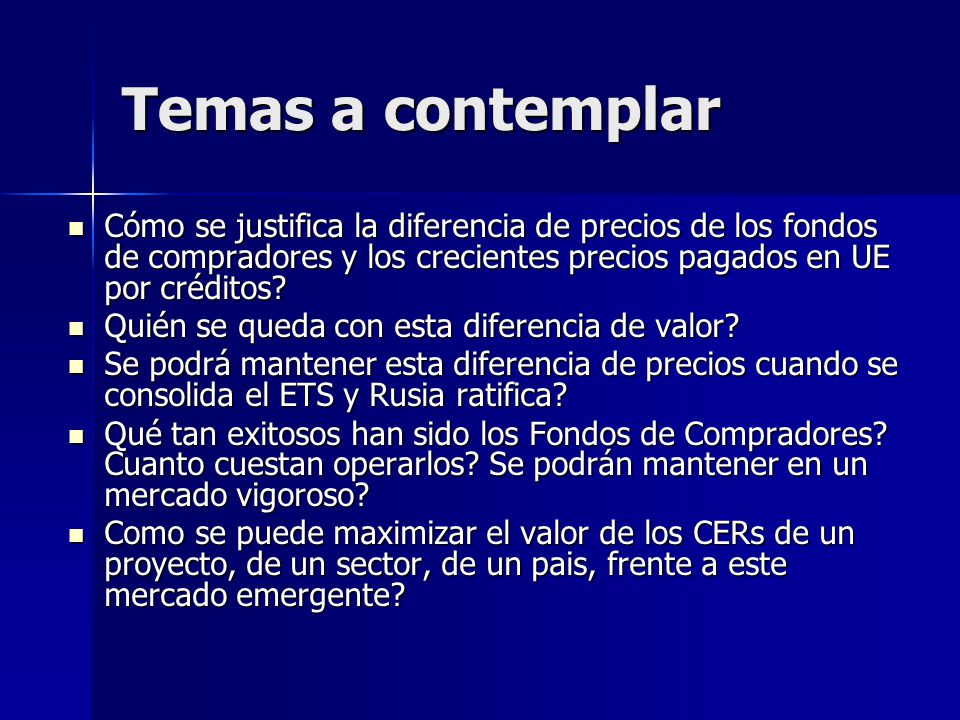 Temas a contemplar

- Cómo se justifica la diferencia de precios de los fondos de compradores y los crecientes precios pagados en UE por créditos?
- Quién se queda con esta diferencia de valor?
- Se podrá mantener esta diferencia de precios cuando se consolida el ETS y Rusia ratifica?
- Qué tan exitosos han sido los Fondos de Compradores? Cuanto cuestan operarlos? Se podrán mantener en un mercado vigoroso?
- Como se puede maximizar el valor de los CERs de un proyecto, de un sector, de un pais, frente a este mercado emergente?